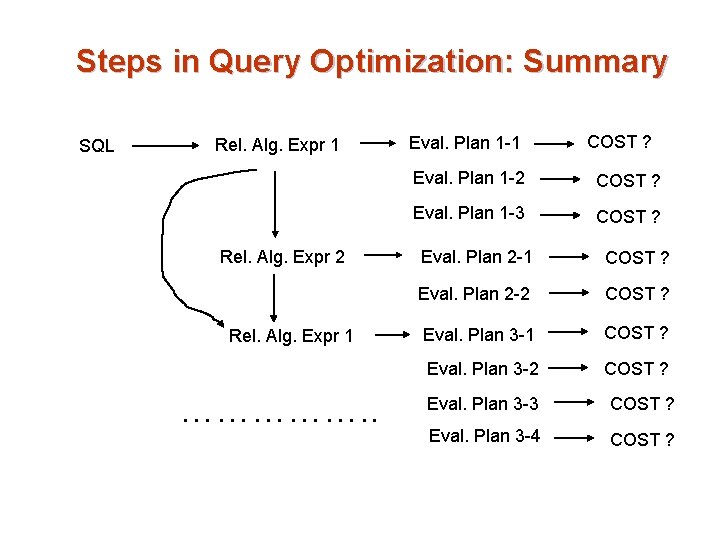 Steps in Query Optimization: Summary

SQL

Rel. Alg. Expr 1

Eval. Plan 1-1 COST ?

Eval. Plan 1-2 COST ?

Eval. Plan 1-3 COST ?

Rel. Alg. Expr 2

Eval. Plan 2-1 COST ?

Eval. Plan 2-2 COST ?

Rel. Alg. Expr 1

Eval. Plan 3-1 COST ?

Eval. Plan 3-2 COST ?

Eval. Plan 3-3 COST ?

Eval. Plan 3-4 COST ?

. . . . . . . . . . . . . . . .